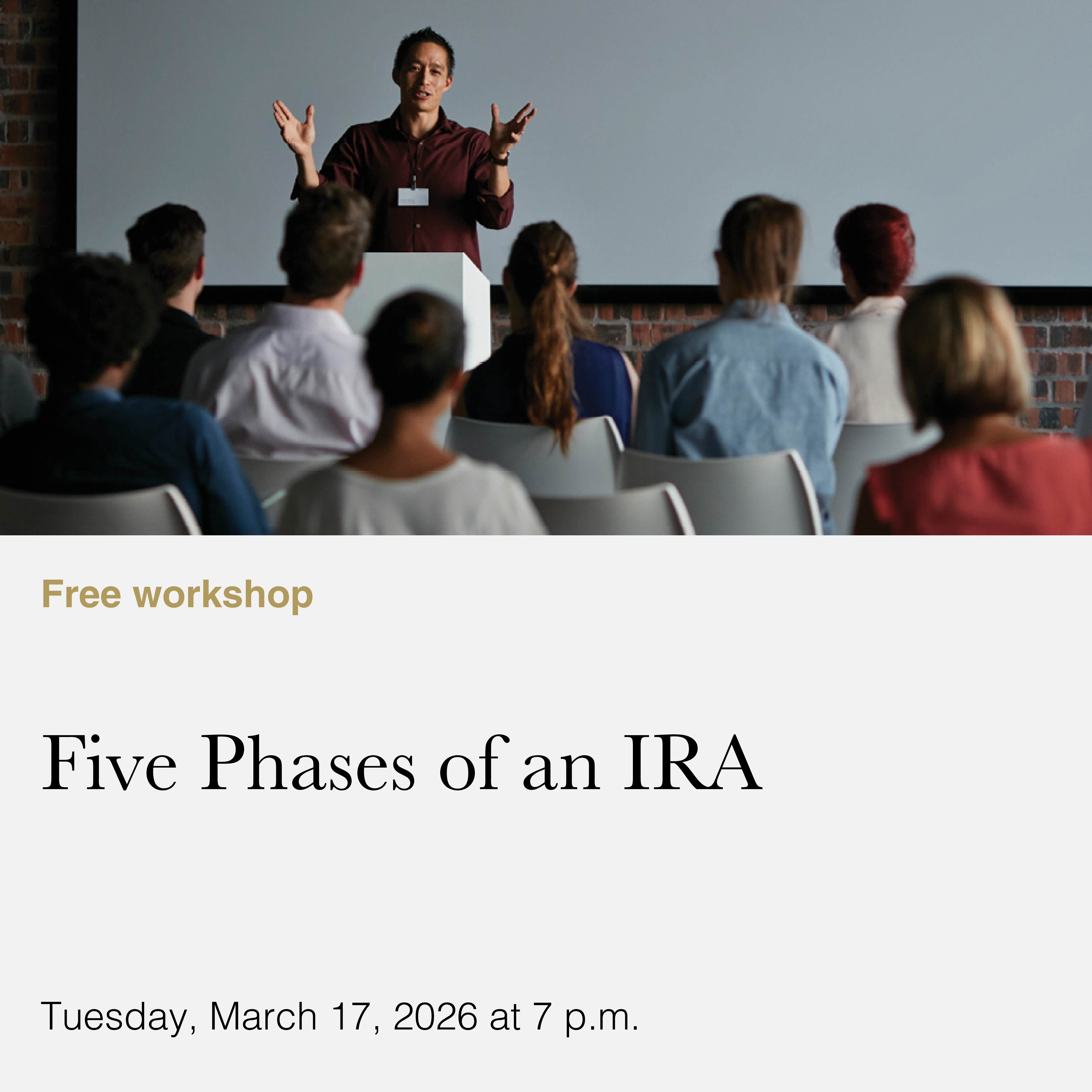 Free workshop

Five Phases of an IRA

Tuesday, March 17, 2026 at 7 p.m.